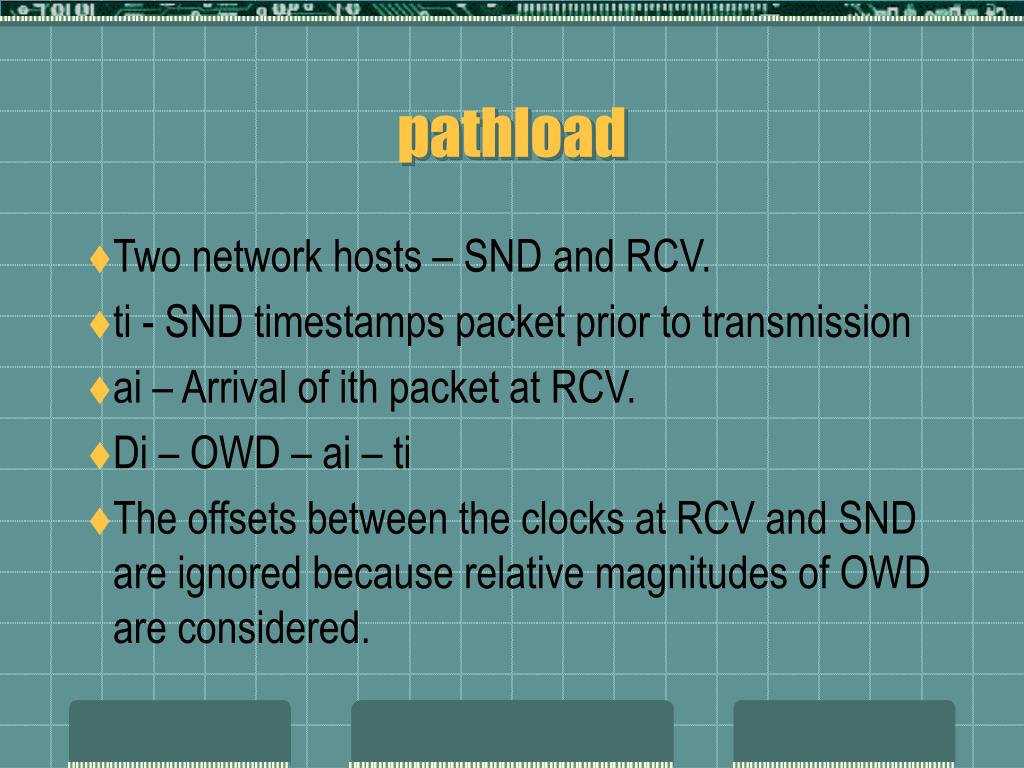 pathload

♦Two network hosts – SND and RCV.

♦ti - SND timestamps packet prior to transmission

♦ai – Arrival of ith packet at RCV.

♦Di – OWD – ai – ti

♦The offsets between the clocks at RCV and SND are ignored because relative magnitudes of OWD are considered.